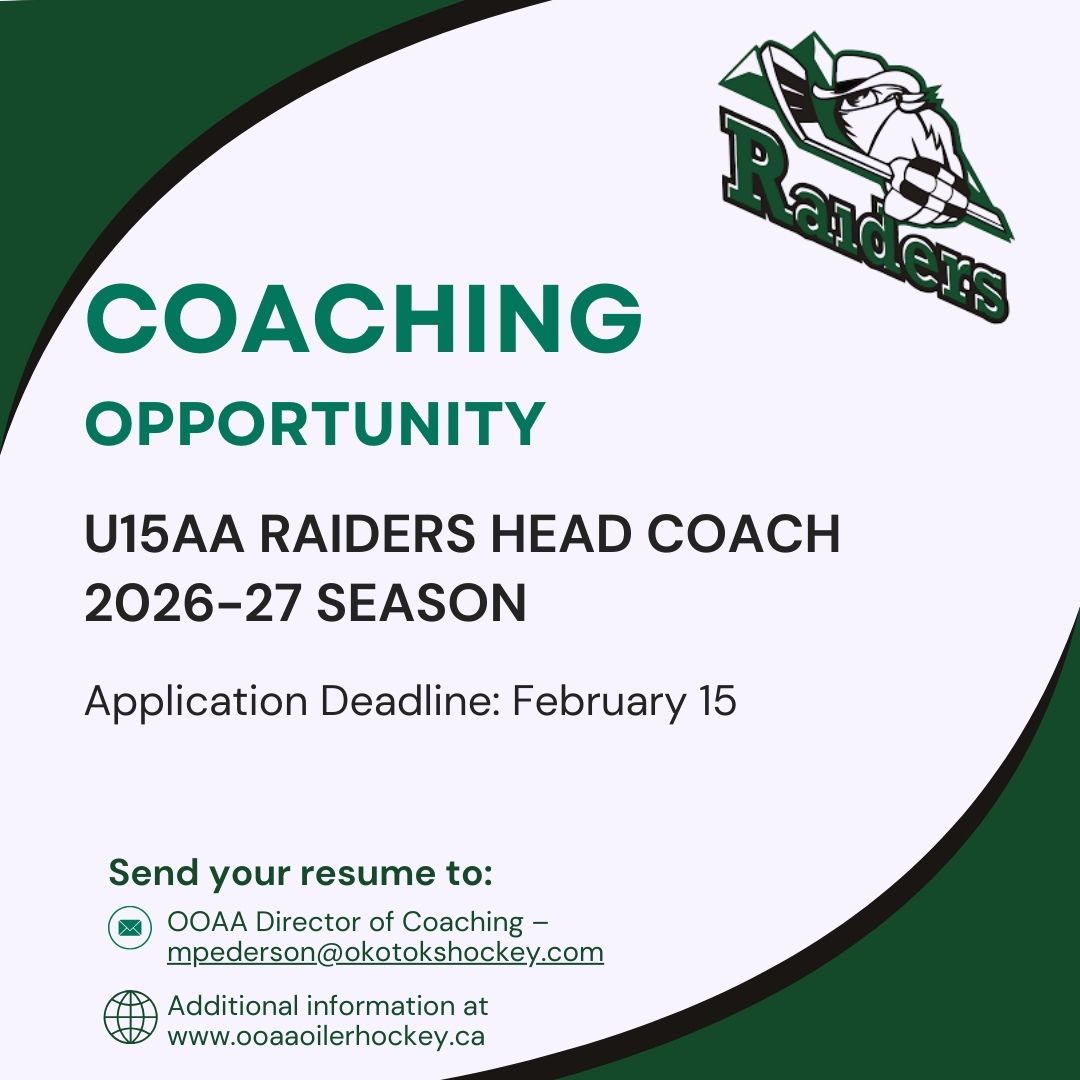 Raiders

COACHING

OPPORTUNITY

U15AA RAIDERS HEAD COACH
2026-27 SEASON

Application Deadline: February 15

Send your resume to:

OOAA Director of Coaching – mpederson@okotokshockey.com

Additional information at www.ooaaoilerhockey.ca